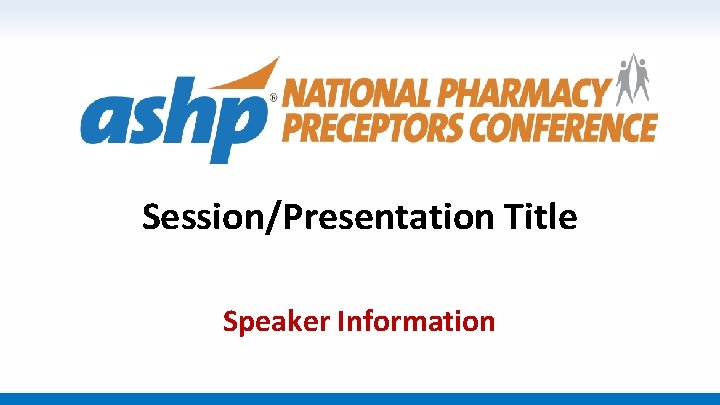 ashp® NATIONAL PHARMACY PRECEPTORS CONFERENCE

Session/Presentation Title

Speaker Information